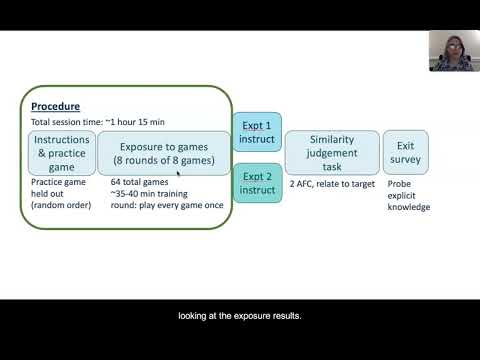 Procedure

Total session time: ~1 hour 15 min

Instructions & practice game

Practice game held out (random order)

Exposure to games (8 rounds of 8 games)

64 total games
~35-40 min training
round: play every game once

Expt 1 instruct

Expt 2 instruct

Similarity judgement task

2 AFC, relate to target

Exit survey

Probe explicit knowledge

looking at the exposure results.